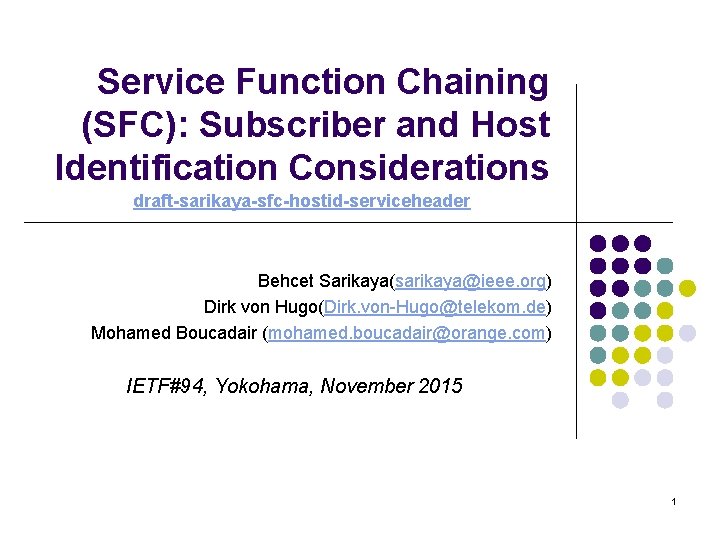 Service Function Chaining (SFC): Subscriber and Host Identification Considerations
draft-sarikaya-sfc-hostid-serviceheader

Behcet Sarikaya(sarikaya@ieee.org)
Dirk von Hugo(Dirk.von-Hugo@telekom.de)
Mohamed Boucadair (mohamed.boucadair@orange.com)

IETF#94, Yokohama, November 2015

1